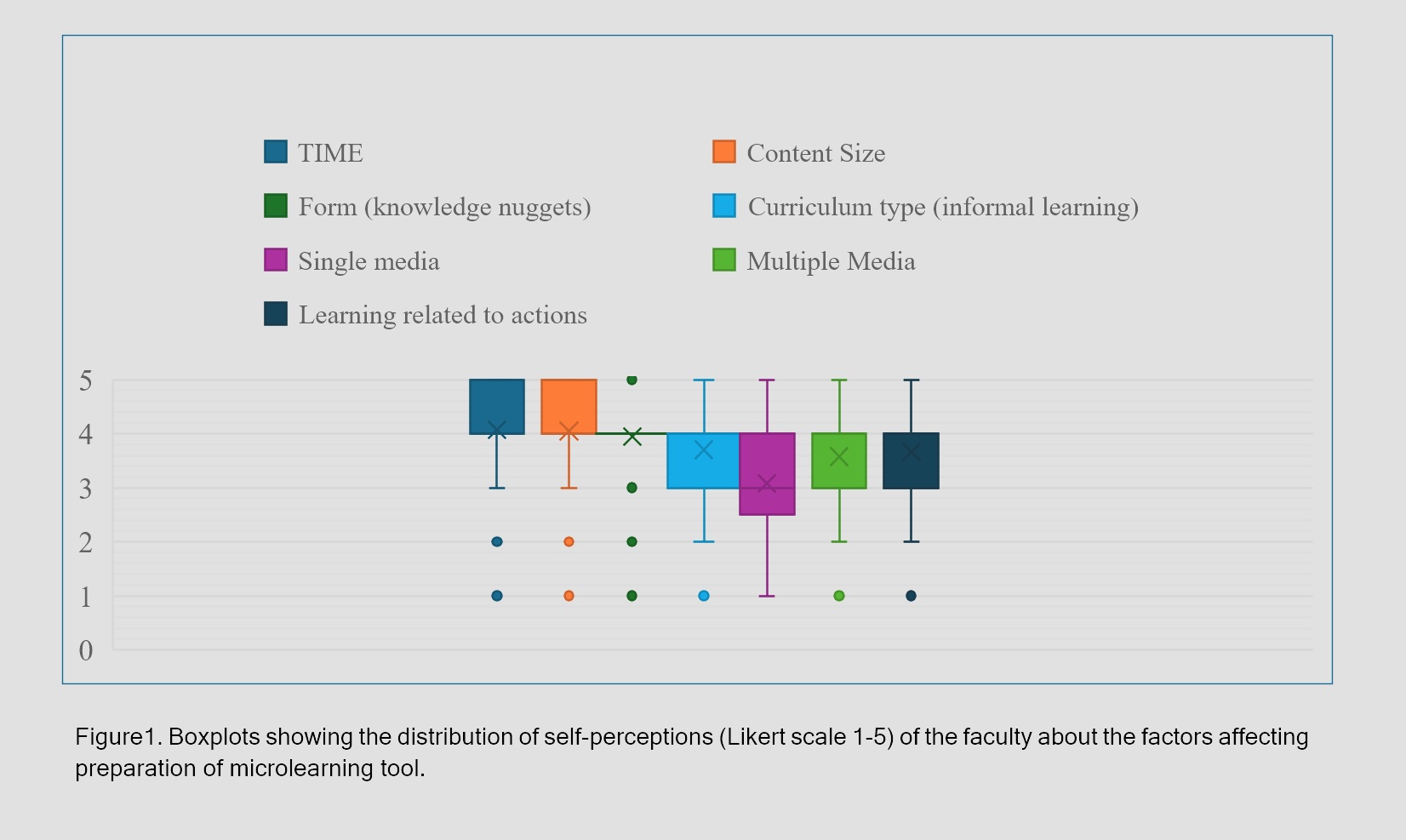 TIME
Content Size
Form (knowledge nuggets)
Curriculum type (informal learning)
Single media
Multiple Media
Learning related to actions

5
4
3
2
1
0

Figure1. Boxplots showing the distribution of self-perceptions (Likert scale 1-5) of the faculty about the factors affecting preparation of microlearning tool.